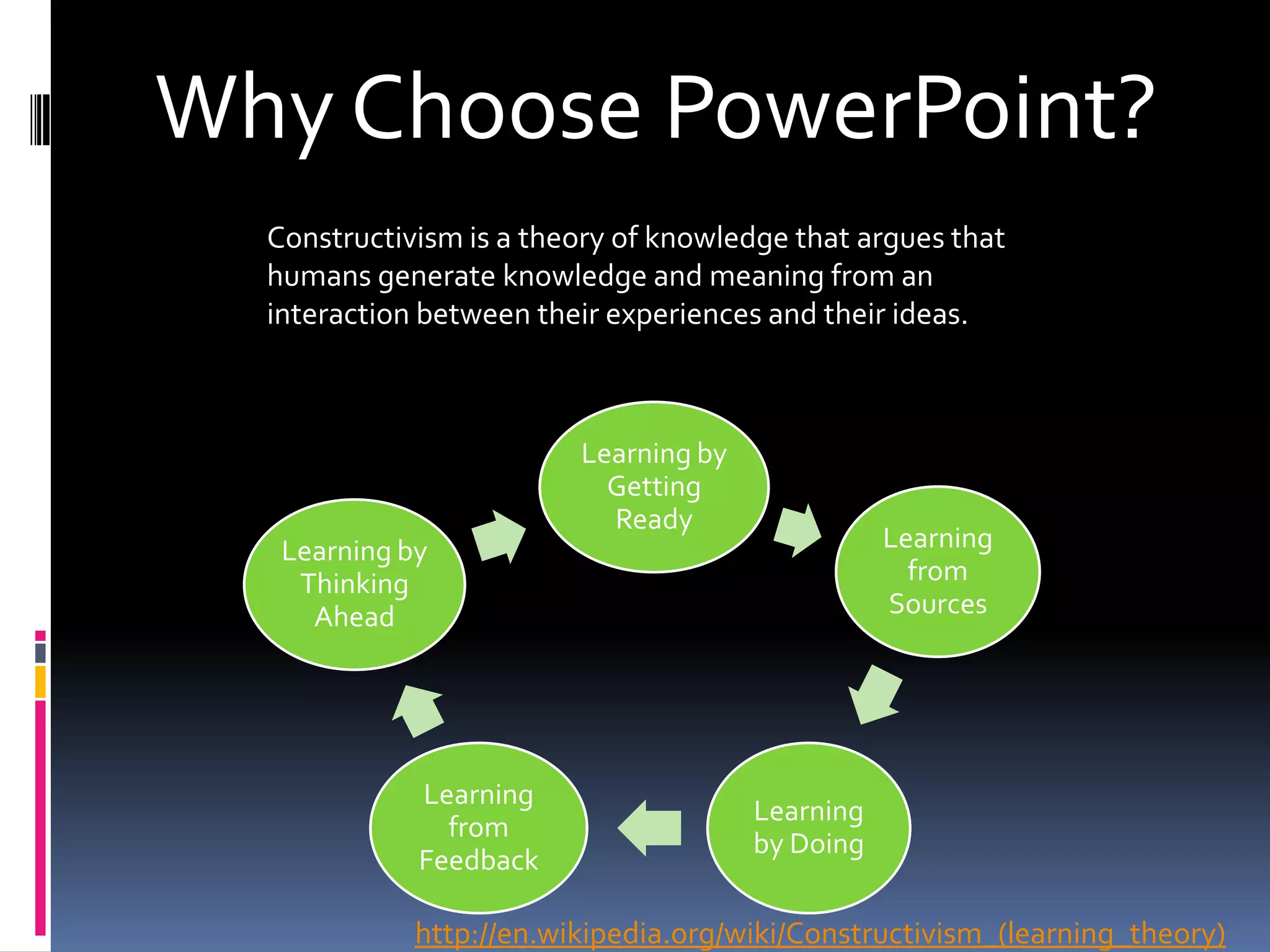 Why Choose PowerPoint?

Constructivism is a theory of knowledge that argues that humans generate knowledge and meaning from an interaction between their experiences and their ideas.

Learning by Getting Ready

Learning from Sources

Learning by Doing

Learning from Feedback

Learning by Thinking Ahead

http://en.wikipedia.org/wiki/Constructivism_(learning_theory)